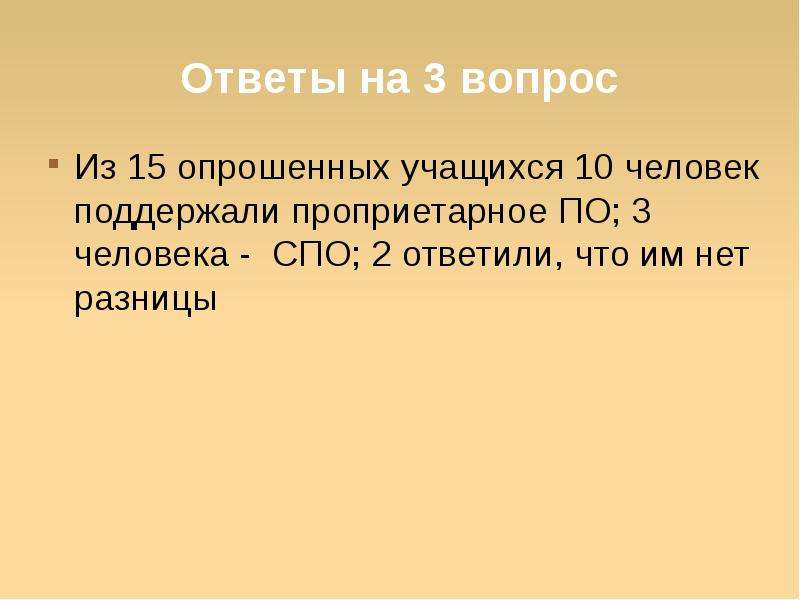 Ответы на 3 вопрос

• Из 15 опрошенных учащихся 10 человек поддержали проприетарное ПО; 3 человека - СПО; 2 ответили, что им нет разницы